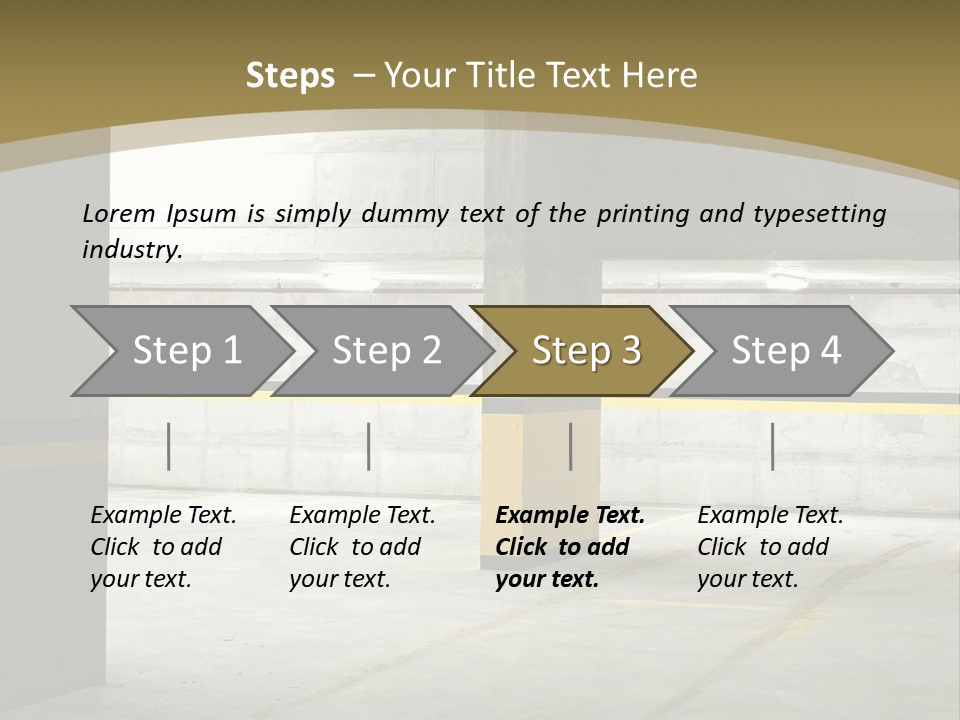 Steps – Your Title Text Here

Lorem Ipsum is simply dummy text of the printing and typesetting industry.

Step 1

Step 2

Step 3

Step 4

Example Text. Click to add your text.

Example Text. Click to add your text.

Example Text. Click to add your text.

Example Text. Click to add your text.